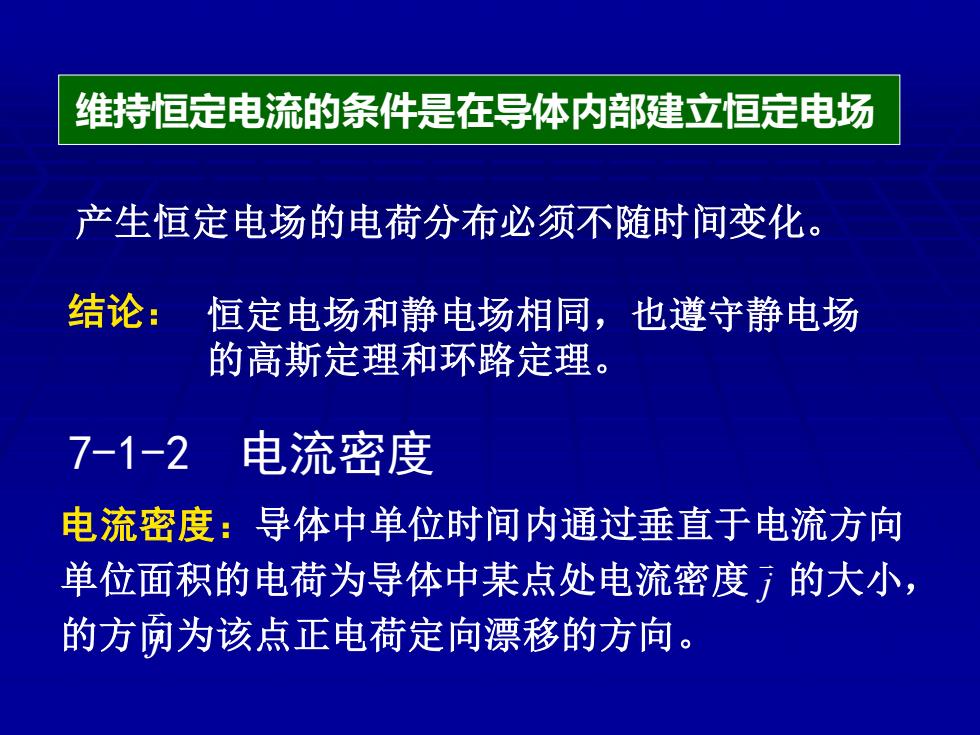 维持恒定电流的条件是在导体内部建立恒定电场

产生恒定电场的电荷分布必须不随时间变化。

结论： 恒定电场和静电场相同，也遵守静电场的高斯定理和环路定理。

7-1-2 电流密度

电流密度：导体中单位时间内通过垂直于电流方向单位面积的电荷为导体中某点处电流密度 $\vec{j}$ 的大小，$\vec{j}$ 的方向为该点正电荷定向漂移的方向。